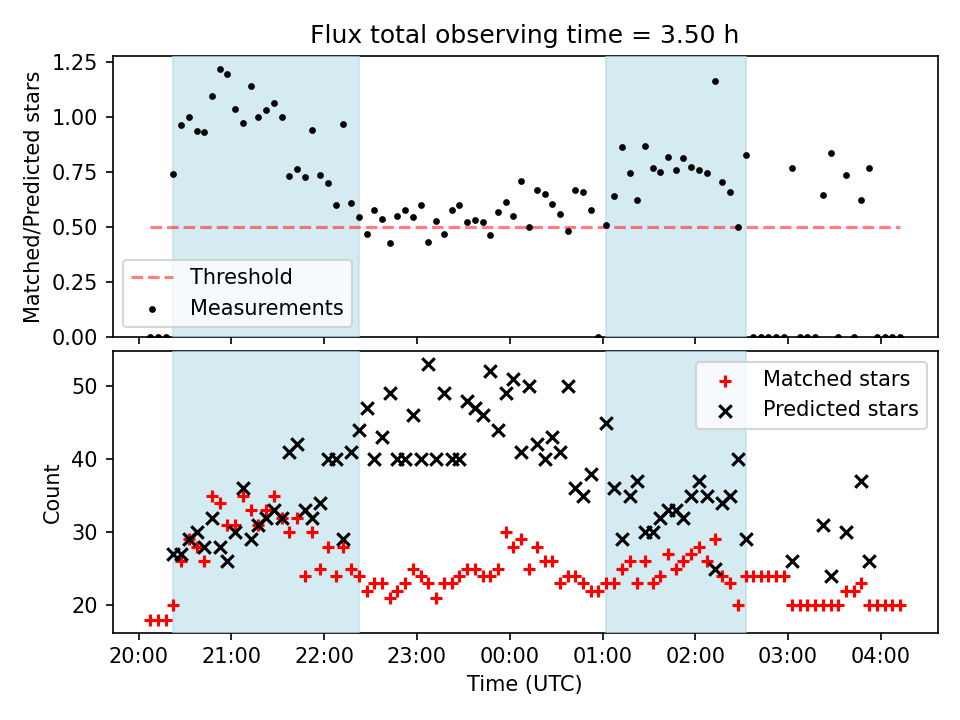 Flux total observing time = 3.50 h

Matched/Predicted stars

1.25
1.00
0.75
0.50
0.25
0.00

Threshold
Measurements

Count

50
40
30
20

Matched stars
Predicted stars

20:00 21:00 22:00 23:00 00:00 01:00 02:00 03:00 04:00

Time (UTC)